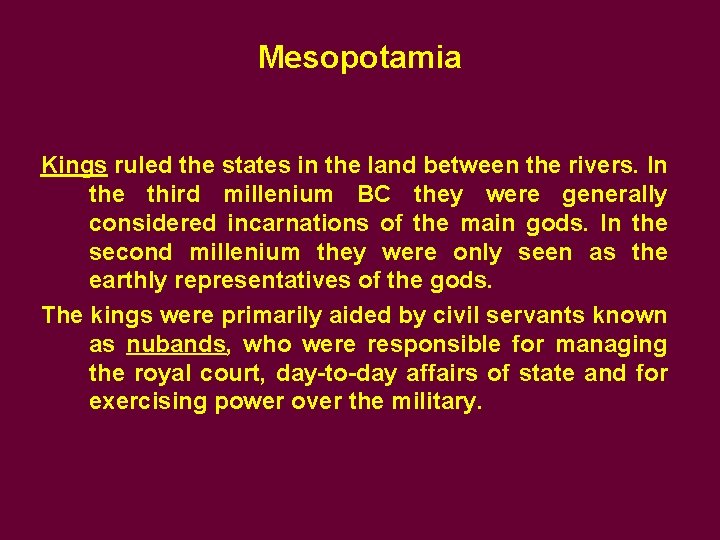 Mesopotamia

Kings ruled the states in the land between the rivers. In the third millenium BC they were generally considered incarnations of the main gods. In the second millenium they were only seen as the earthly representatives of the gods.

The kings were primarily aided by civil servants known as nubands, who were responsible for managing the royal court, day-to-day affairs of state and for exercising power over the military.